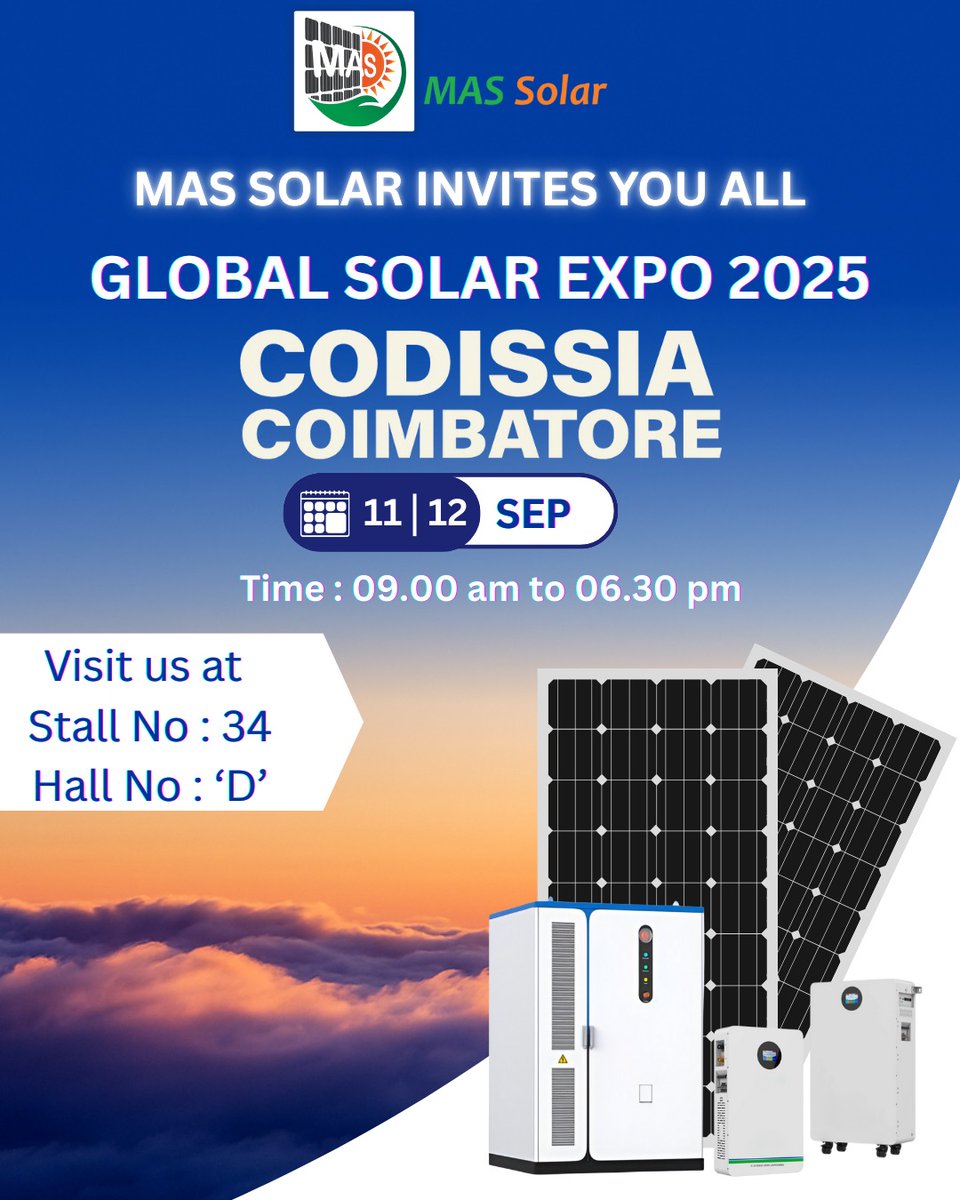 MAS

MAS Solar

MAS SOLAR INVITES YOU ALL

GLOBAL SOLAR EXPO 2025

CODISSIA
COIMBATORE

11 | 12 SEP

Time : 09.00 am to 06.30 pm

Visit us at
Stall No : 34
Hall No : ‘D’